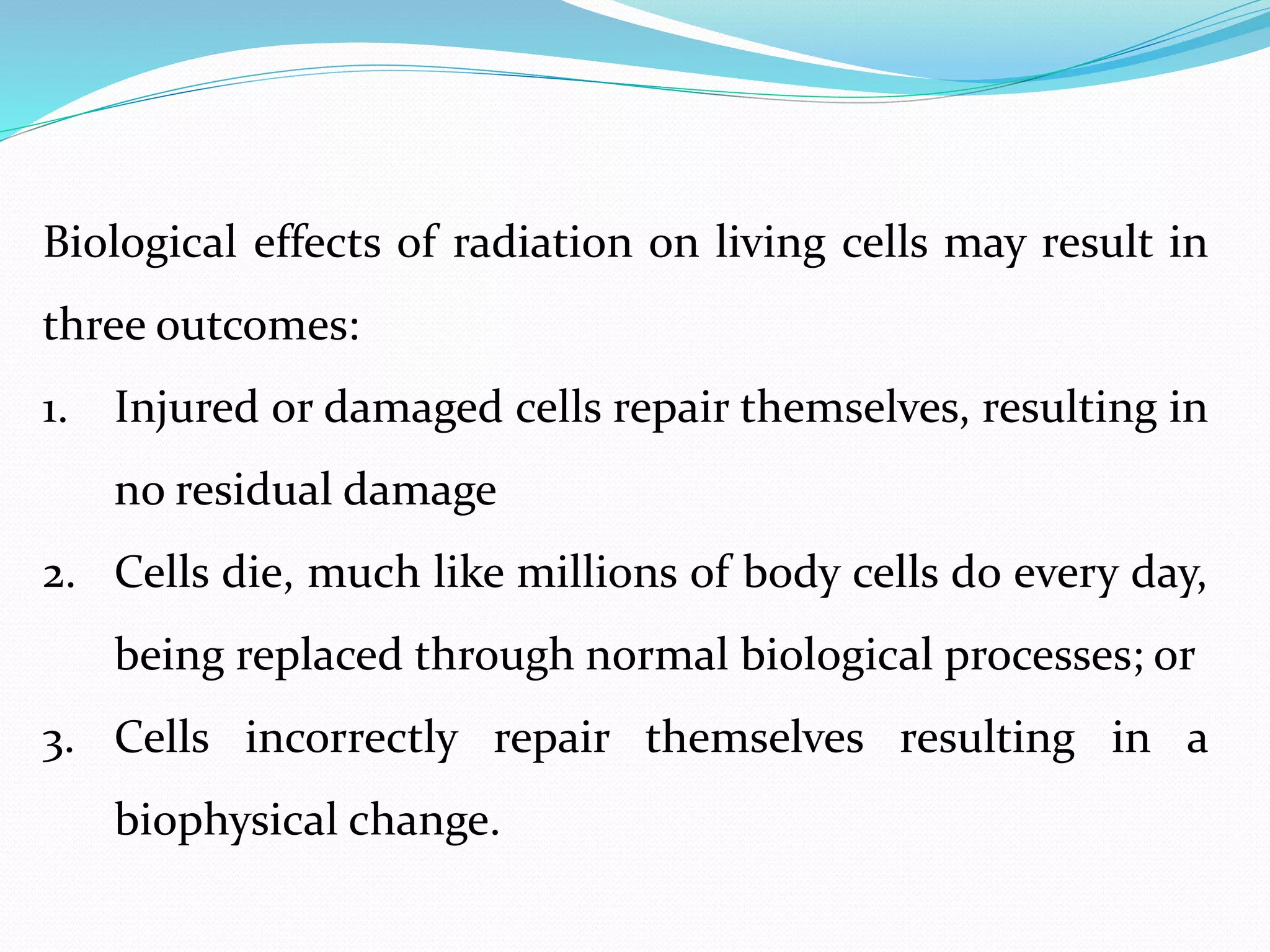 Biological effects of radiation on living cells may result in three outcomes:

1. Injured or damaged cells repair themselves, resulting in no residual damage
2. Cells die, much like millions of body cells do every day, being replaced through normal biological processes; or
3. Cells incorrectly repair themselves resulting in a biophysical change.